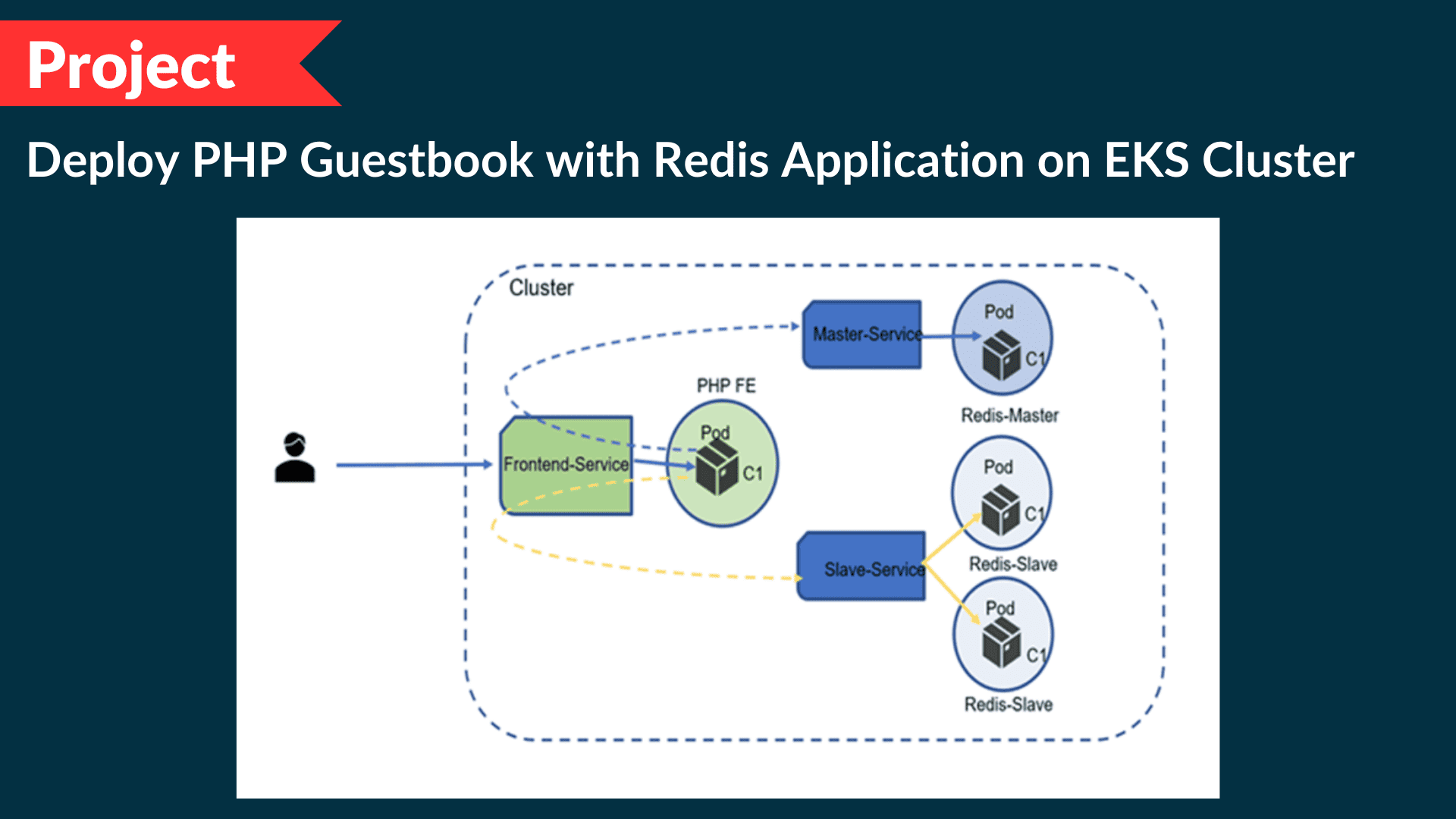 Project

Deploy PHP Guestbook with Redis Application on EKS Cluster

Cluster

Master-Service

Pod

C1

Redis-Master

PHP FE

Frontend-Service

Pod

C1

Pod

C1

Redis-Slave

Slave-Service

Pod

C1

Redis-Slave